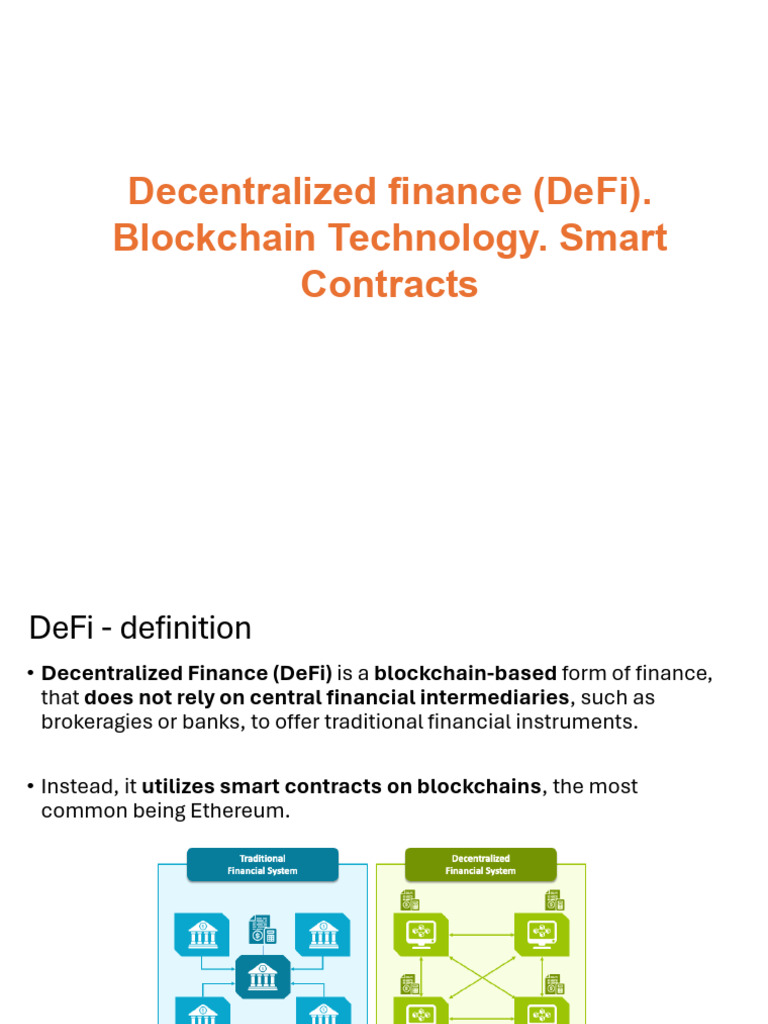 Decentralized finance (DeFi). Blockchain Technology. Smart Contracts

DeFi - definition

• Decentralized Finance (DeFi) is a blockchain-based form of finance, that does not rely on central financial intermediaries, such as brokeragies or banks, to offer traditional financial instruments.

• Instead, it utilizes smart contracts on blockchains, the most common being Ethereum.

Traditional Financial System

Decentralized Financial System